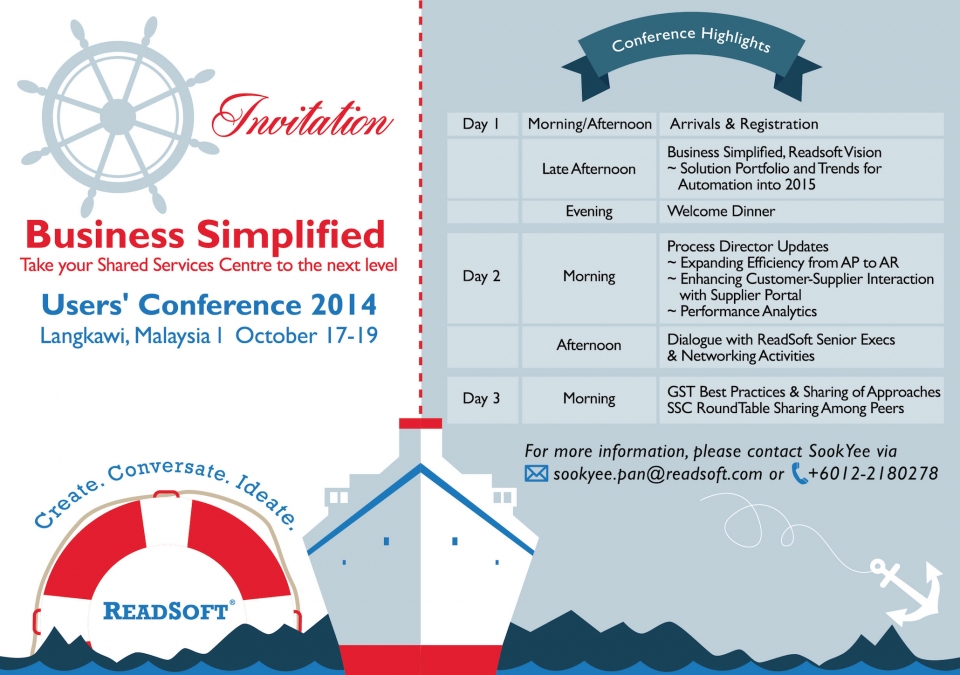 Invitation

Business Simplified
Take your Shared Services Centre to the next level

Users' Conference 2014
Langkawi, Malaysia | October 17-19

Create. Conversate. Ideate.

READSOFT®

Conference Highlights

| Day 1 | Morning/Afternoon | Arrivals & Registration |
|---|---|---|
| | Late Afternoon | Business Simplified, Readsoft Vision ~ Solution Portfolio and Trends for Automation into 2015 |
| | Evening | Welcome Dinner |
| Day 2 | Morning | Process Director Updates ~ Expanding Efficiency from AP to AR ~ Enhancing Customer-Supplier Interaction with Supplier Portal ~ Performance Analytics |
| | Afternoon | Dialogue with ReadSoft Senior Execs & Networking Activities |
| Day 3 | Morning | GST Best Practices & Sharing of Approaches SSC RoundTable Sharing Among Peers |

For more information, please contact SookYee via
sookyee.pan@readsoft.com or +6012-2180278